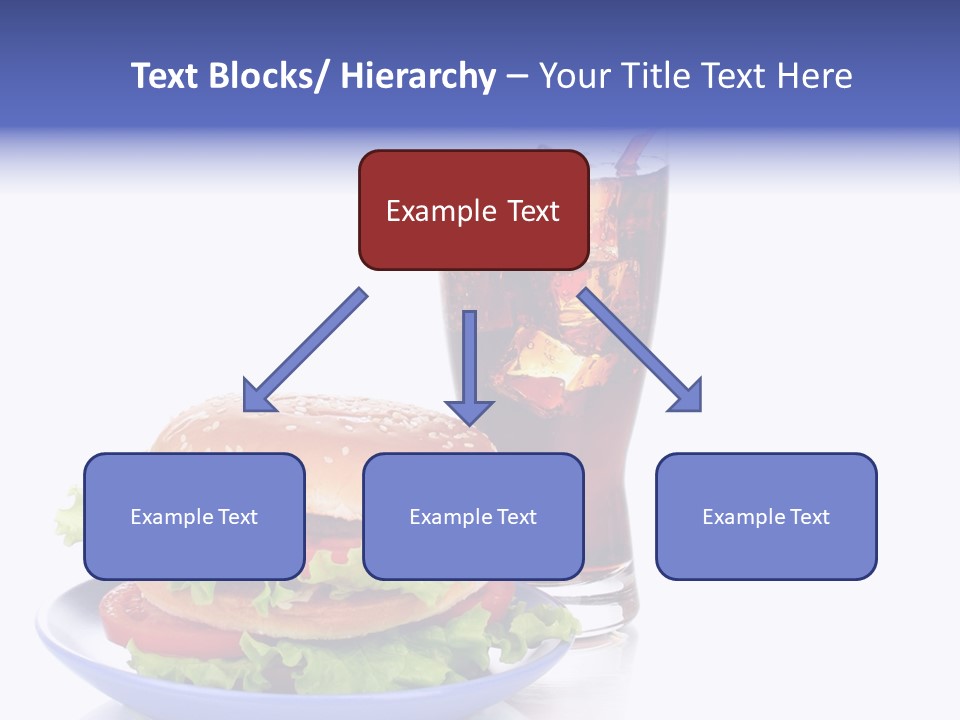 Text Blocks/ Hierarchy – Your Title Text Here

Example Text

Example Text

Example Text

Example Text